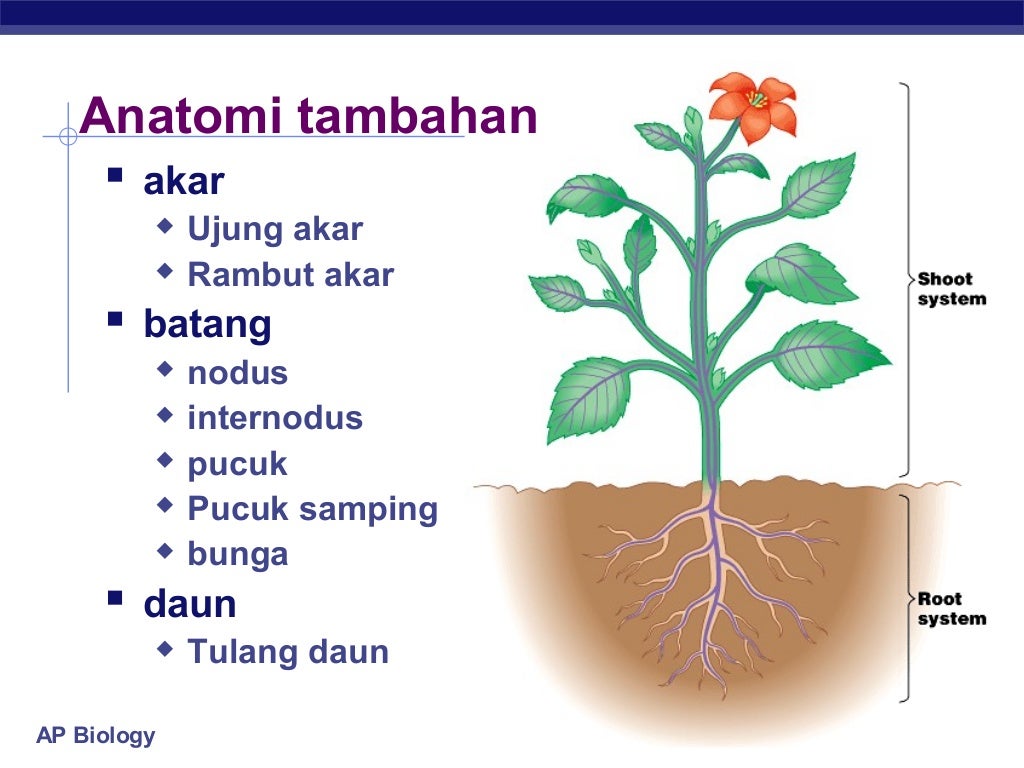 Anatomi tambahan

- akar
  - Ujung akar
  - Rambut akar
- batang
  - nodus
  - internodus
  - pucuk
  - Pucuk samping
  - bunga
- daun
  - Tulang daun

Shoot system

Root system

AP Biology